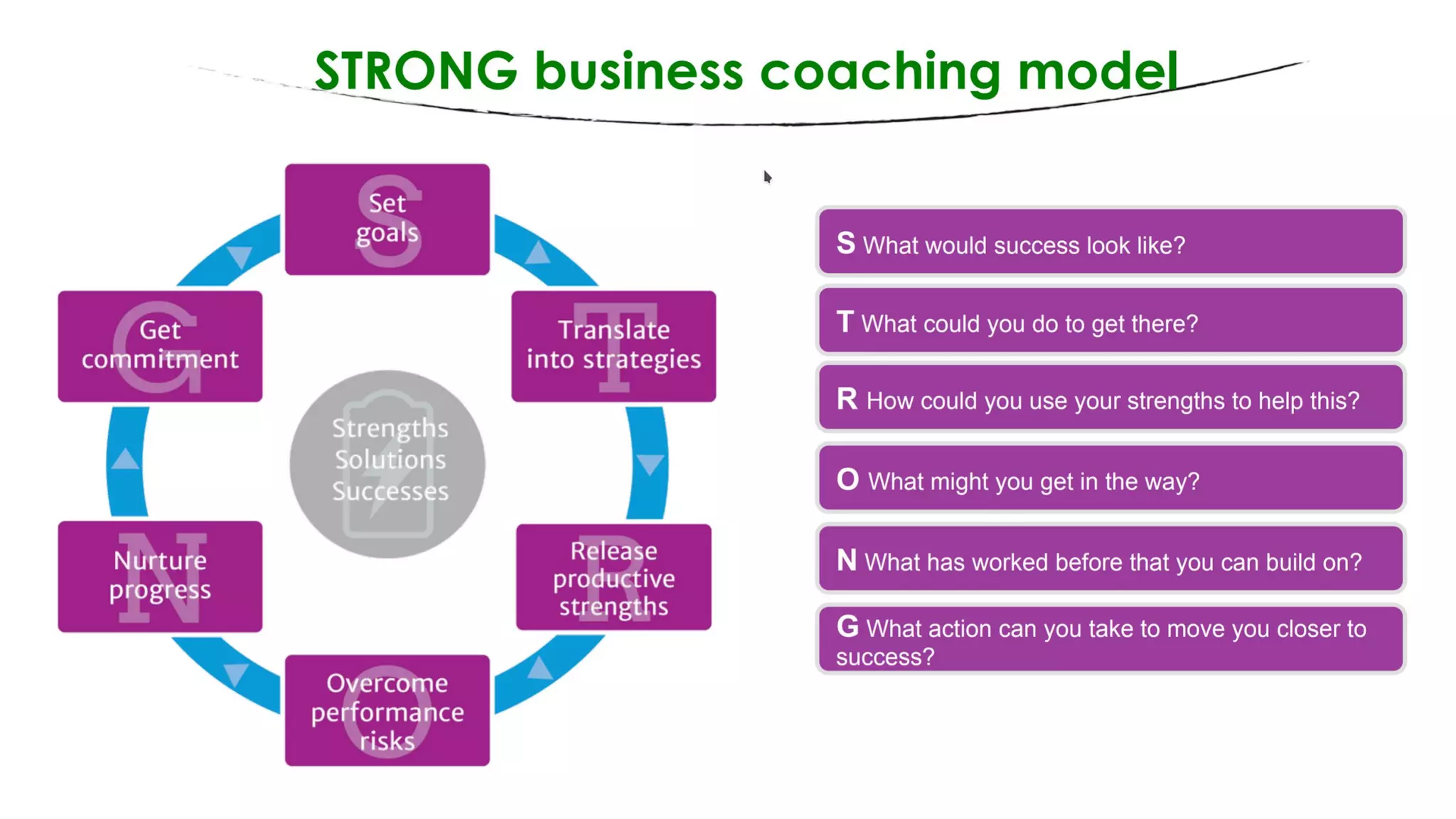 STRONG business coaching model

S
Set goals

T
Translate into strategies

R
Release productive strengths

O
Overcome performance risks

N
Nurture progress

G
Get commitment

Strengths
Solutions
Successes

S What would success look like?

T What could you do to get there?

R How could you use your strengths to help this?

O What might you get in the way?

N What has worked before that you can build on?

G What action can you take to move you closer to success?